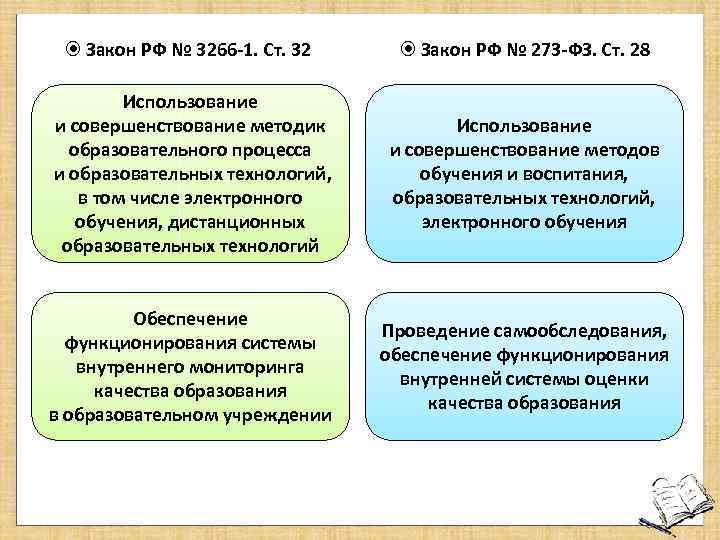 Закон РФ № 3266-1. Ст. 32

Использование и совершенствование методик образовательного процесса и образовательных технологий, в том числе электронного обучения, дистанционных образовательных технологий

Обеспечение функционирования системы внутреннего мониторинга качества образования в образовательном учреждении

Закон РФ № 273-ФЗ. Ст. 28

Использование и совершенствование методов обучения и воспитания, образовательных технологий, электронного обучения

Проведение самообследования, обеспечение функционирования внутренней системы оценки качества образования